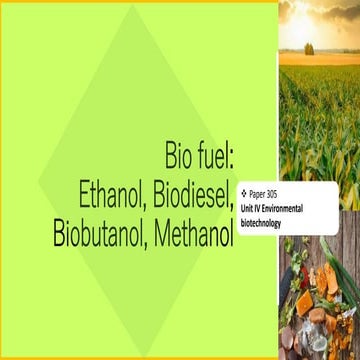 Bio fuel:
Ethanol, Biodiesel, Biobutanol, Methanol

❖ Paper 305
Unit IV Environmental biotechnology